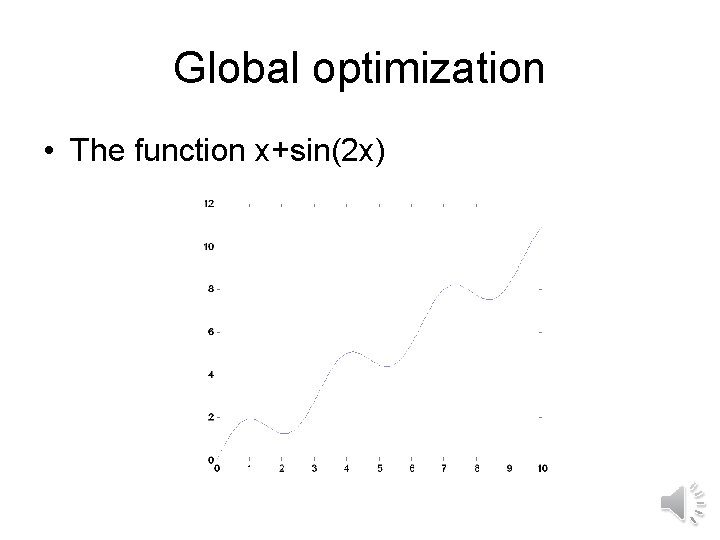 Global optimization

• The function x+sin(2x)

12
10
8
6
4
2
0
0 1 2 3 4 5 6 7 8 9 10